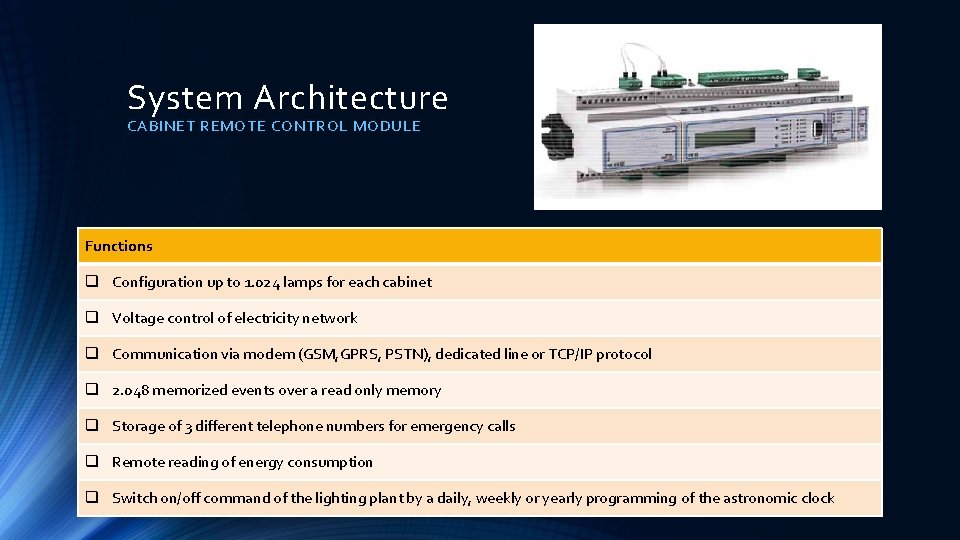 System Architecture
CABINET REMOTE CONTROL MODULE

| Functions |
|---|
| ❑ Configuration up to 1.024 lamps for each cabinet |
| ❑ Voltage control of electricity network |
| ❑ Communication via modem (GSM, GPRS, PSTN), dedicated line or TCP/IP protocol |
| ❑ 2.048 memorized events over a read only memory |
| ❑ Storage of 3 different telephone numbers for emergency calls |
| ❑ Remote reading of energy consumption |
| ❑ Switch on/off command of the lighting plant by a daily, weekly or yearly programming of the astronomic clock |